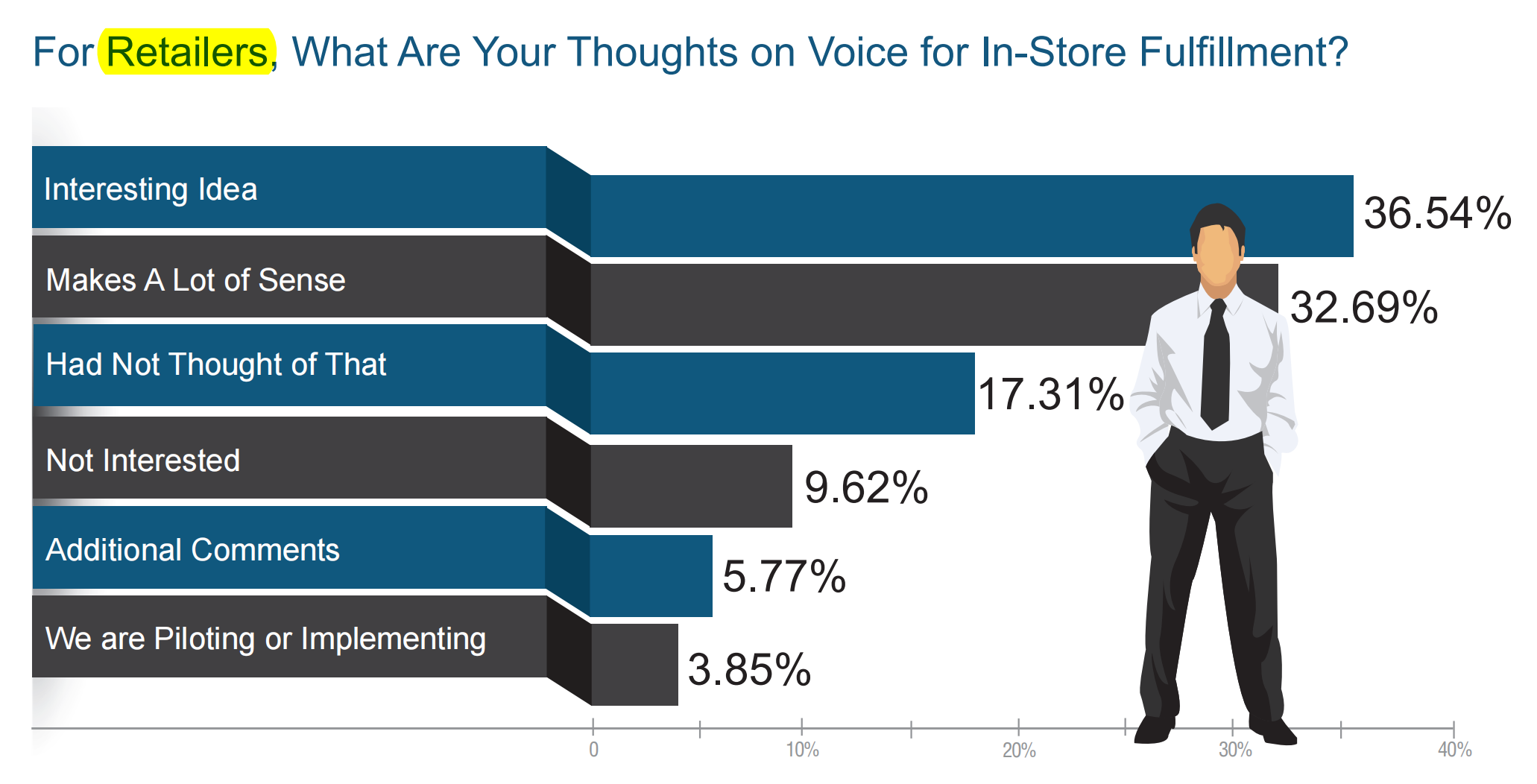 For Retailers, What Are Your Thoughts on Voice for In-Store Fulfillment?

Interesting Idea
36.54%
Makes A Lot of Sense
32.69%
Had Not Thought of That
17.31%
Not Interested
9.62%
Additional Comments
5.77%
We are Piloting or Implementing
3.85%

0
10%
20%
30%
40%